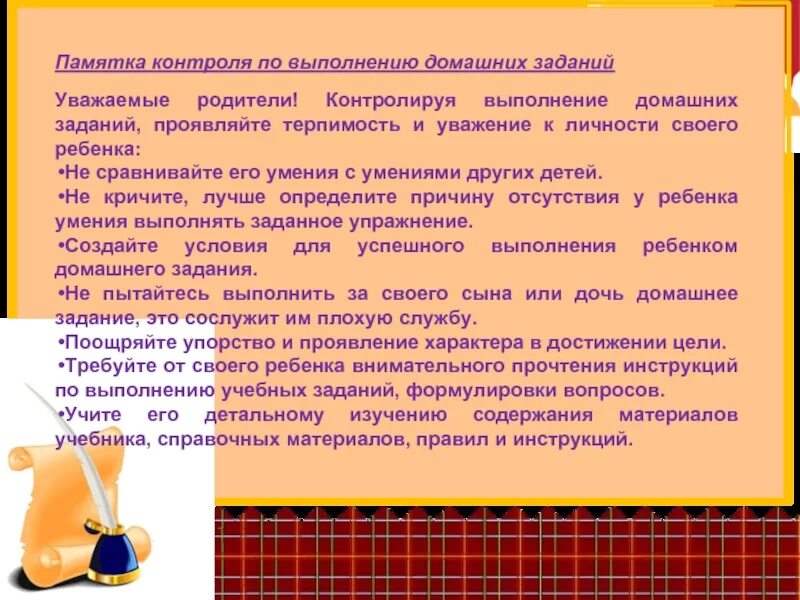 Памятка контроля по выполнению домашних заданий

Уважаемые родители! Контролируя выполнение домашних заданий, проявляйте терпимость и уважение к личности своего ребенка:
•Не сравнивайте его умения с умениями других детей.
•Не кричите, лучше определите причину отсутствия у ребенка умения выполнять заданное упражнение.
•Создайте условия для успешного выполнения ребенком домашнего задания.
•Не пытайтесь выполнить за своего сына или дочь домашнее задание, это сослужит им плохую службу.
•Поощряйте упорство и проявление характера в достижении цели.
•Требуйте от своего ребенка внимательного прочтения инструкций по выполнению учебных заданий, формулировки вопросов.
•Учите его детальному изучению содержания материалов учебника, справочных материалов, правил и инструкций.